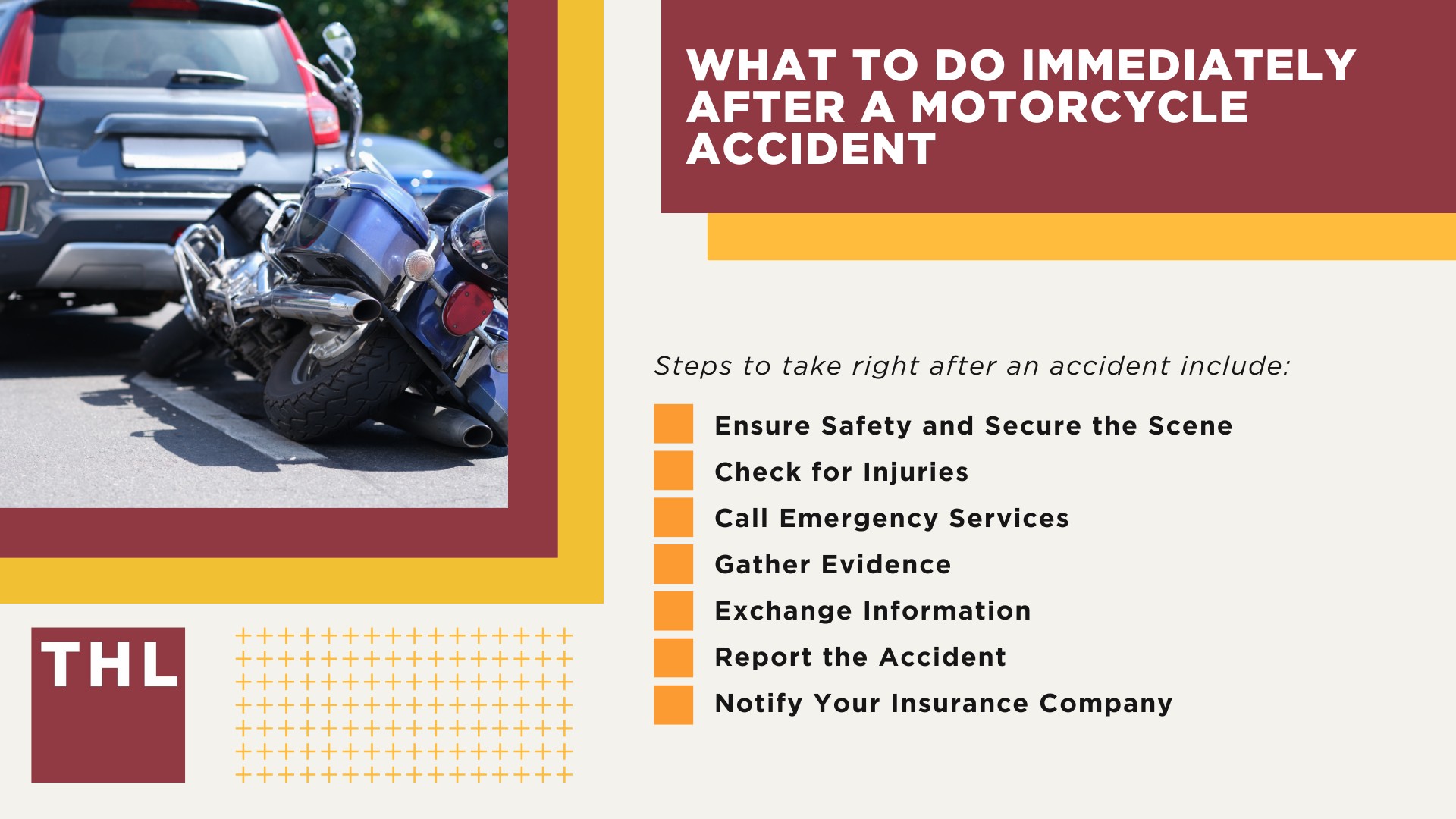 WHAT TO DO IMMEDIATELY AFTER A MOTORCYCLE ACCIDENT

Steps to take right after an accident include:

Ensure Safety and Secure the Scene
Check for Injuries
Call Emergency Services
Gather Evidence
Exchange Information
Report the Accident
Notify Your Insurance Company

THL